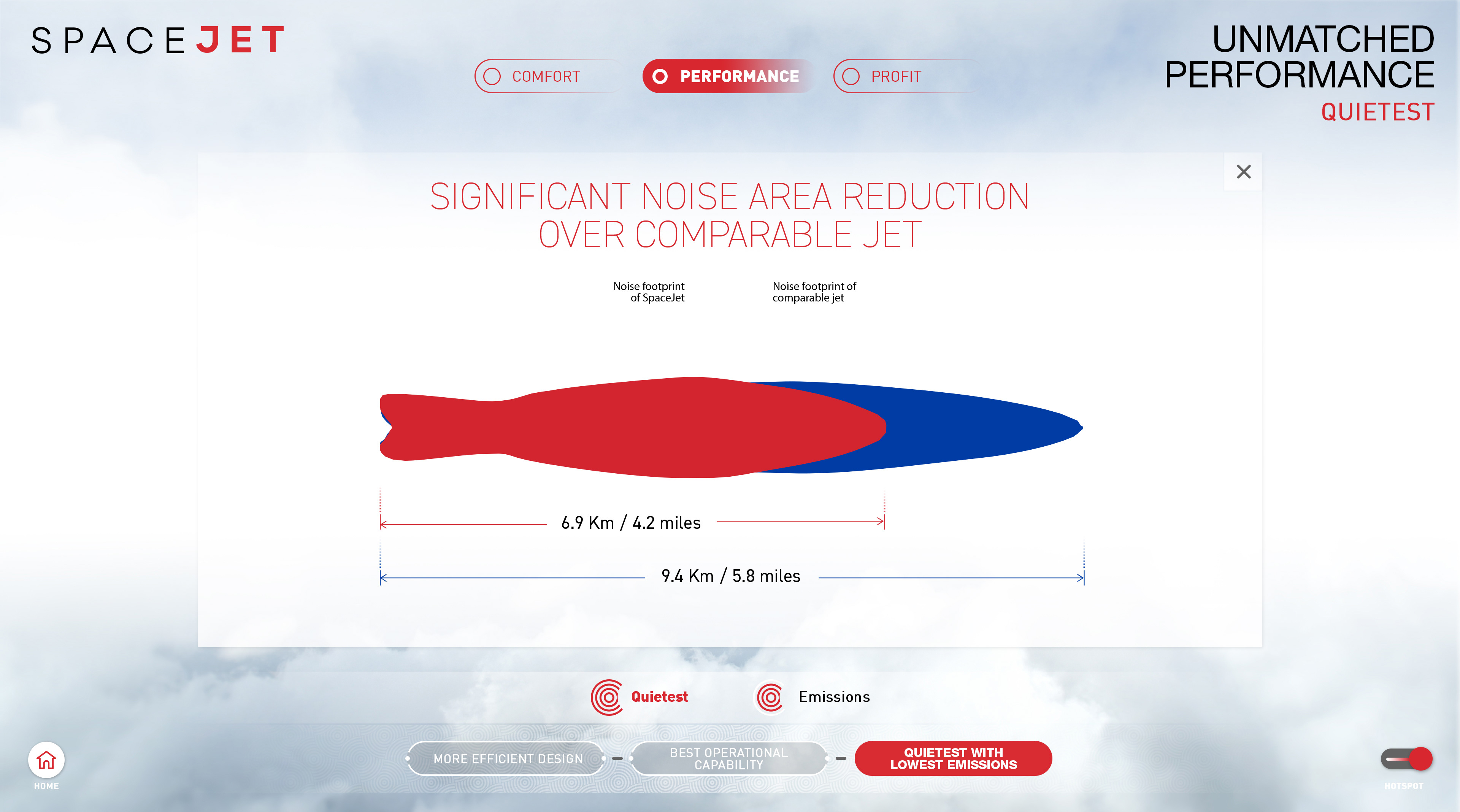 SPACEJET

COMFORT
PERFORMANCE
PROFIT

UNMATCHED PERFORMANCE
QUIETEST

SIGNIFICANT NOISE AREA REDUCTION OVER COMPARABLE JET

Noise footprint of SpaceJet

Noise footprint of comparable jet

6.9 Km / 4.2 miles

9.4 Km / 5.8 miles

Quietest

Emissions

HOME

MORE EFFICIENT DESIGN

BEST OPERATIONAL CAPABILITY

QUIETEST WITH LOWEST EMISSIONS

HOTSPOT